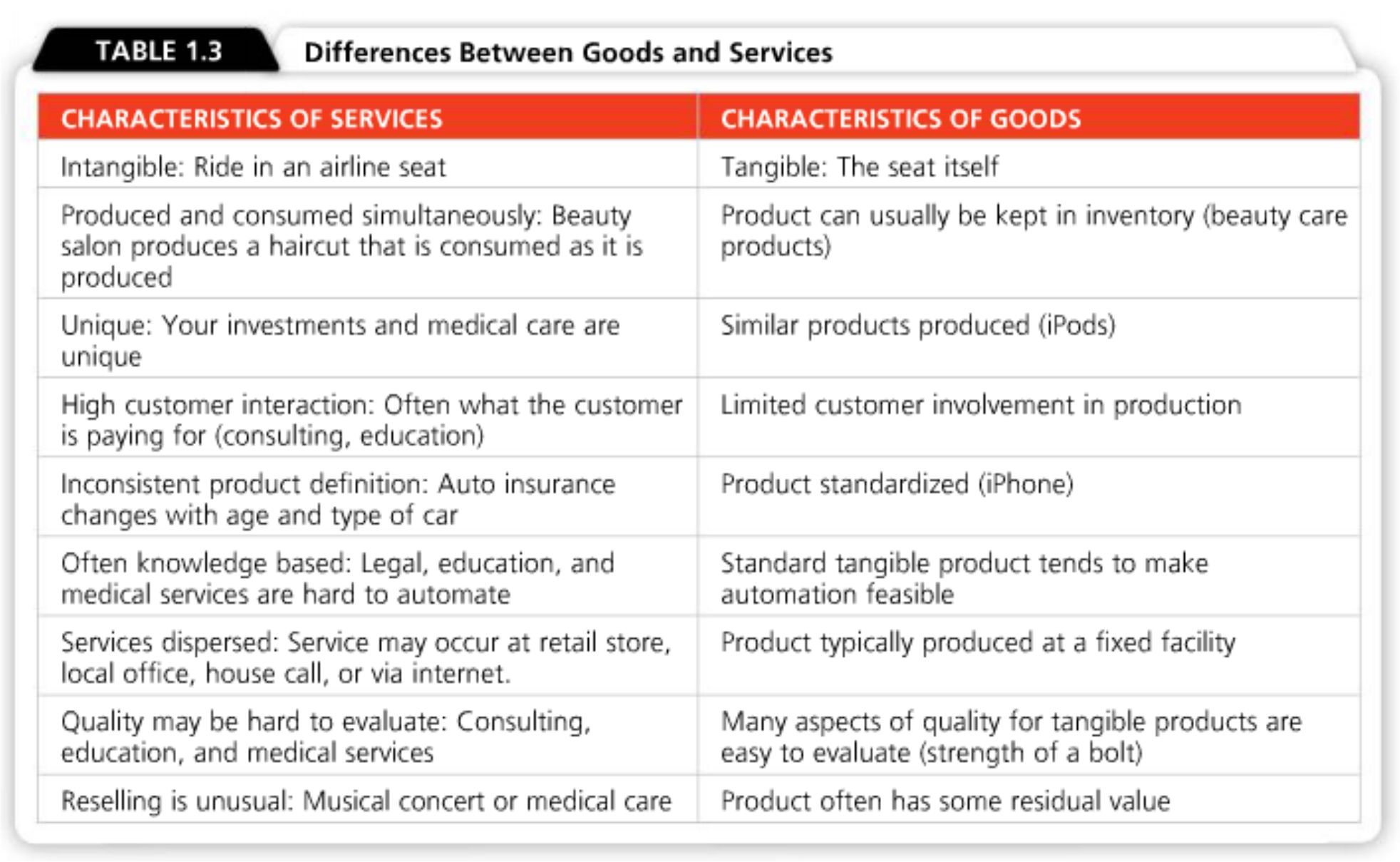 TABLE 1.3 Differences Between Goods and Services

| CHARACTERISTICS OF SERVICES | CHARACTERISTICS OF GOODS |
|---|---|
| Intangible: Ride in an airline seat | Tangible: The seat itself |
| Produced and consumed simultaneously: Beauty salon produces a haircut that is consumed as it is produced | Product can usually be kept in inventory (beauty care products) |
| Unique: Your investments and medical care are unique | Similar products produced (iPods) |
| High customer interaction: Often what the customer is paying for (consulting, education) | Limited customer involvement in production |
| Inconsistent product definition: Auto insurance changes with age and type of car | Product standardized (iPhone) |
| Often knowledge based: Legal, education, and medical services are hard to automate | Standard tangible product tends to make automation feasible |
| Services dispersed: Service may occur at retail store, local office, house call, or via internet. | Product typically produced at a fixed facility |
| Quality may be hard to evaluate: Consulting, education, and medical services | Many aspects of quality for tangible products are easy to evaluate (strength of a bolt) |
| Reselling is unusual: Musical concert or medical care | Product often has some residual value |